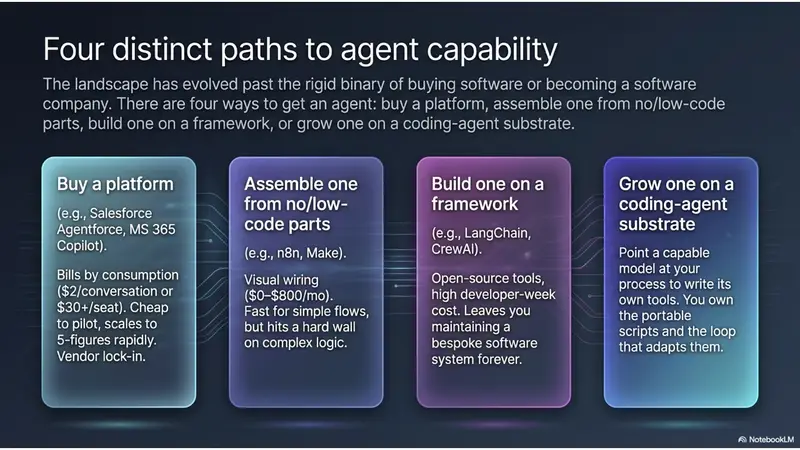 Four distinct paths to agent capability

The landscape has evolved past the rigid binary of buying software or becoming a software company. There are four ways to get an agent: buy a platform, assemble one from no/low-code parts, build one on a framework, or grow one on a coding-agent substrate.

Buy a platform

(e.g., Salesforce Agentforce, MS 365 Copilot).

Bills by consumption (\$2/conversation or \$30+/seat). Cheap to pilot, scales to 5-figures rapidly. Vendor lock-in.

Assemble one from no/low-code parts

(e.g., n8n, Make).

Visual wiring (\$0–\$800/mo). Fast for simple flows, but hits a hard wall on complex logic.

Build one on a framework

(e.g., LangChain, CrewAI).

Open-source tools, high developer-week cost. Leaves you maintaining a bespoke software system forever.

Grow one on a coding-agent substrate

Point a capable model at your process to write its own tools. You own the portable scripts and the loop that adapts them.

NotebookLM